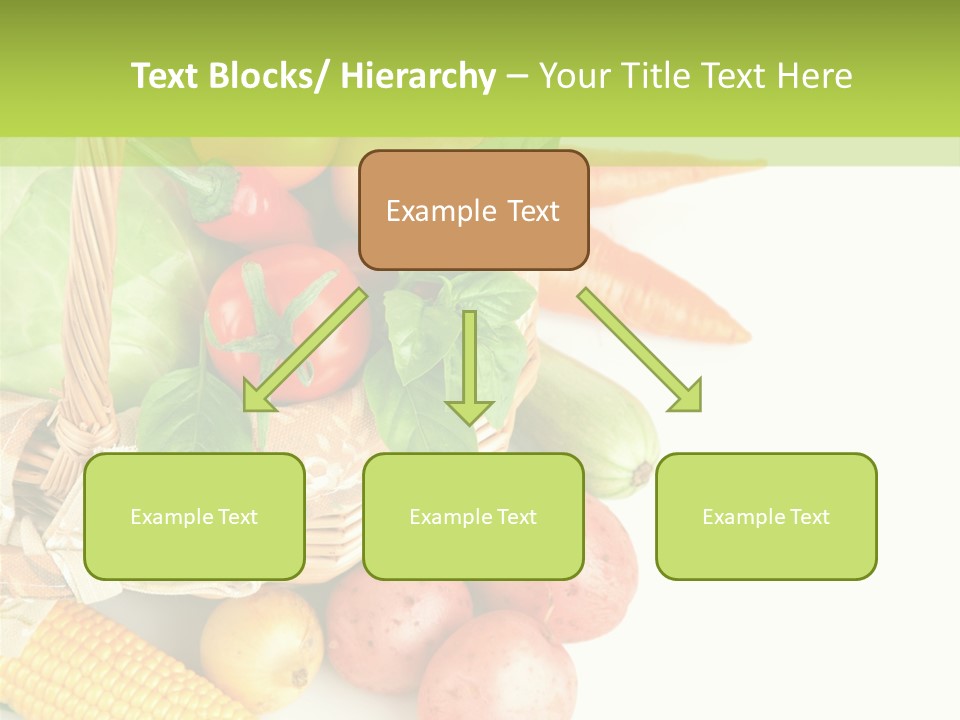 Text Blocks/ Hierarchy – Your Title Text Here

Example Text

Example Text

Example Text

Example Text